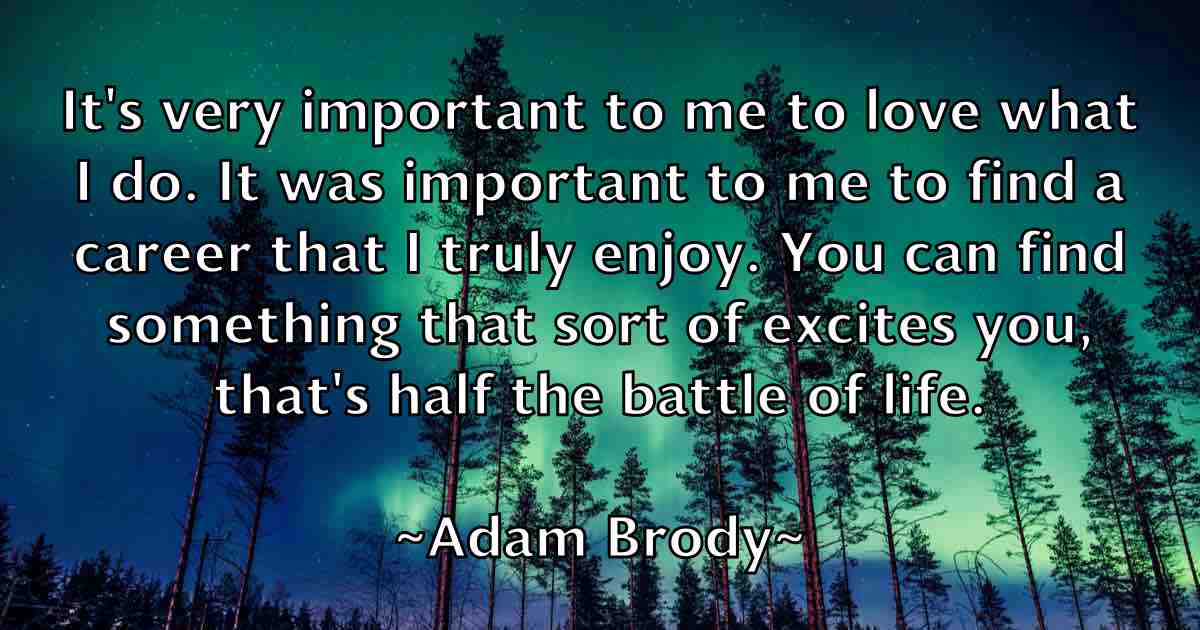 It's very important to me to love what I do. It was important to me to find a career that I truly enjoy. You can find something that sort of excites you, that's half the battle of life.

~Adam Brody~